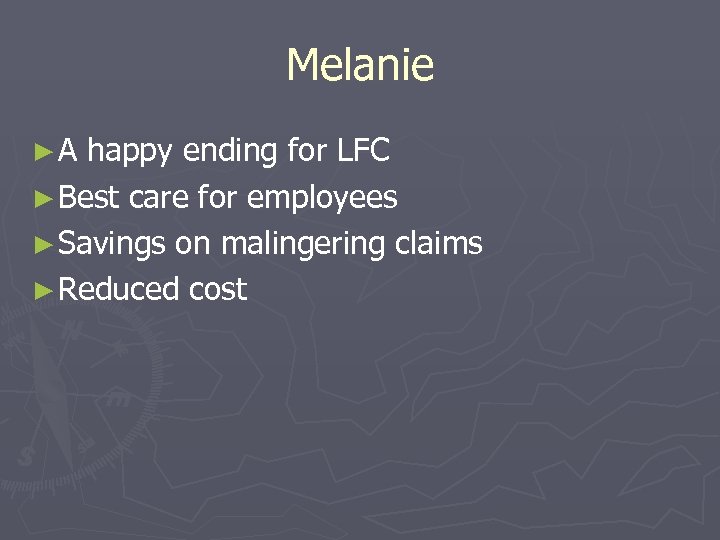 Melanie

►A happy ending for LFC
►Best care for employees
►Savings on malingering claims
►Reduced cost